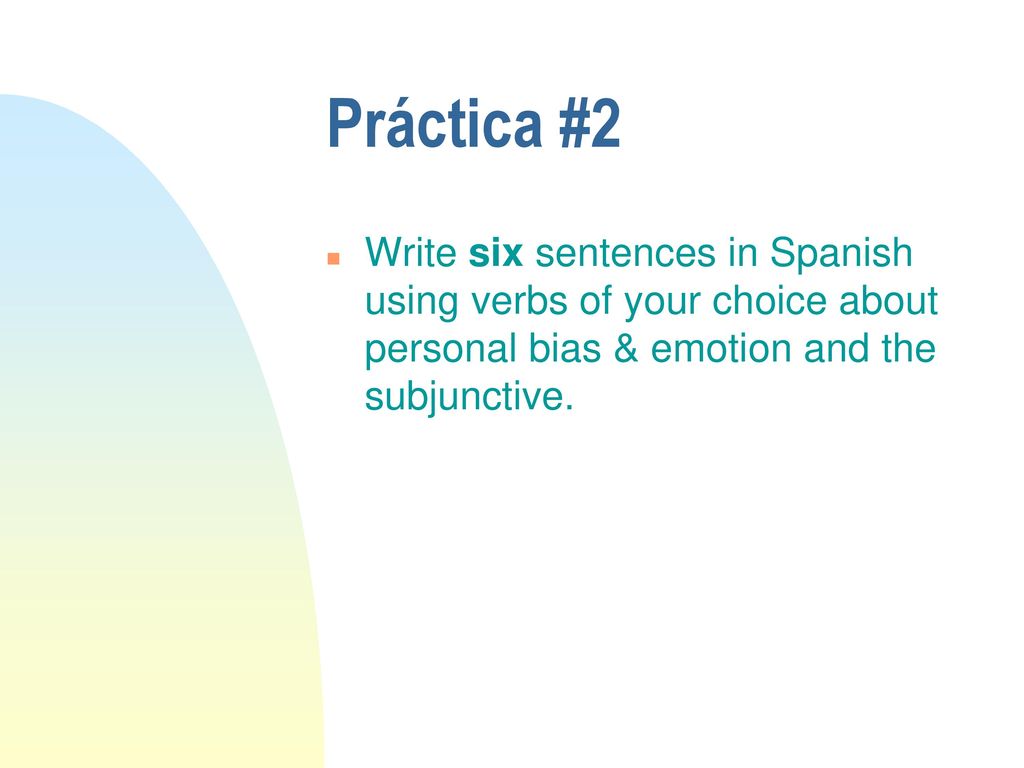 Práctica #2

Write six sentences in Spanish using verbs of your choice about personal bias & emotion and the subjunctive.